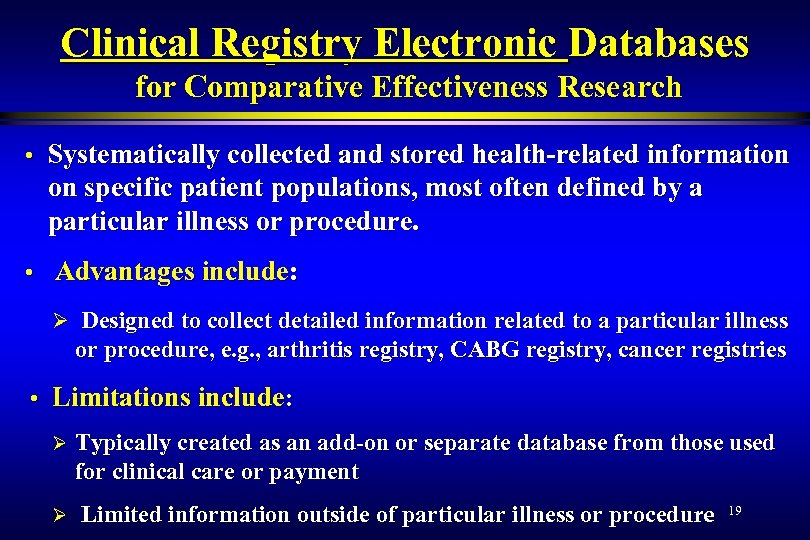 Clinical Registry Electronic Databases
for Comparative Effectiveness Research

• Systematically collected and stored health-related information on specific patient populations, most often defined by a particular illness or procedure.

• Advantages include:

➢ Designed to collect detailed information related to a particular illness or procedure, e.g., arthritis registry, CABG registry, cancer registries

• Limitations include:

➢ Typically created as an add-on or separate database from those used for clinical care or payment

➢ Limited information outside of particular illness or procedure

19